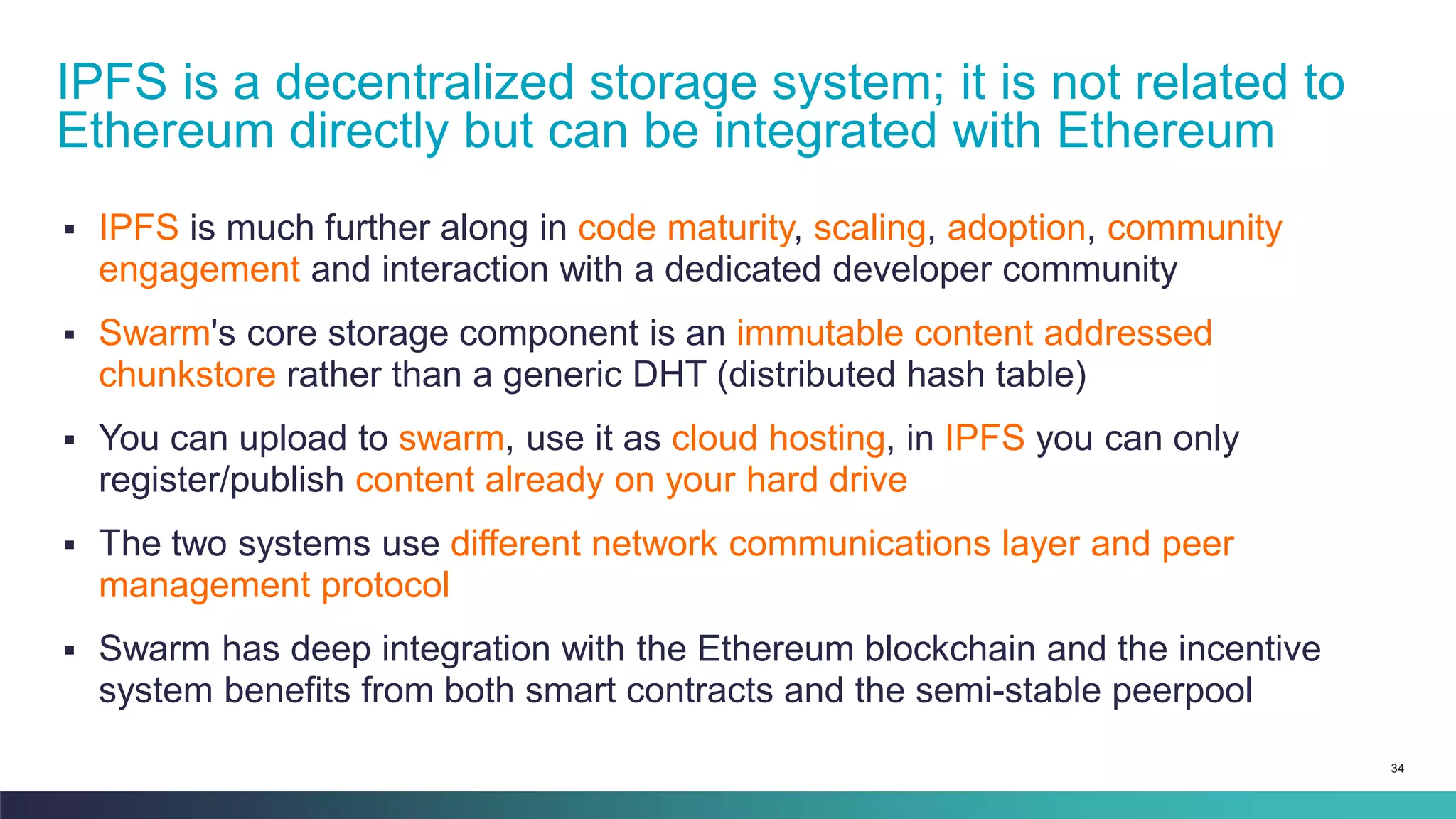 IPFS is a decentralized storage system; it is not related to Ethereum directly but can be integrated with Ethereum

▪ IPFS is much further along in code maturity, scaling, adoption, community engagement and interaction with a dedicated developer community

▪ Swarm's core storage component is an immutable content addressed chunkstore rather than a generic DHT (distributed hash table)

▪ You can upload to swarm, use it as cloud hosting, in IPFS you can only register/publish content already on your hard drive

▪ The two systems use different network communications layer and peer management protocol

▪ Swarm has deep integration with the Ethereum blockchain and the incentive system benefits from both smart contracts and the semi-stable peerpool

34